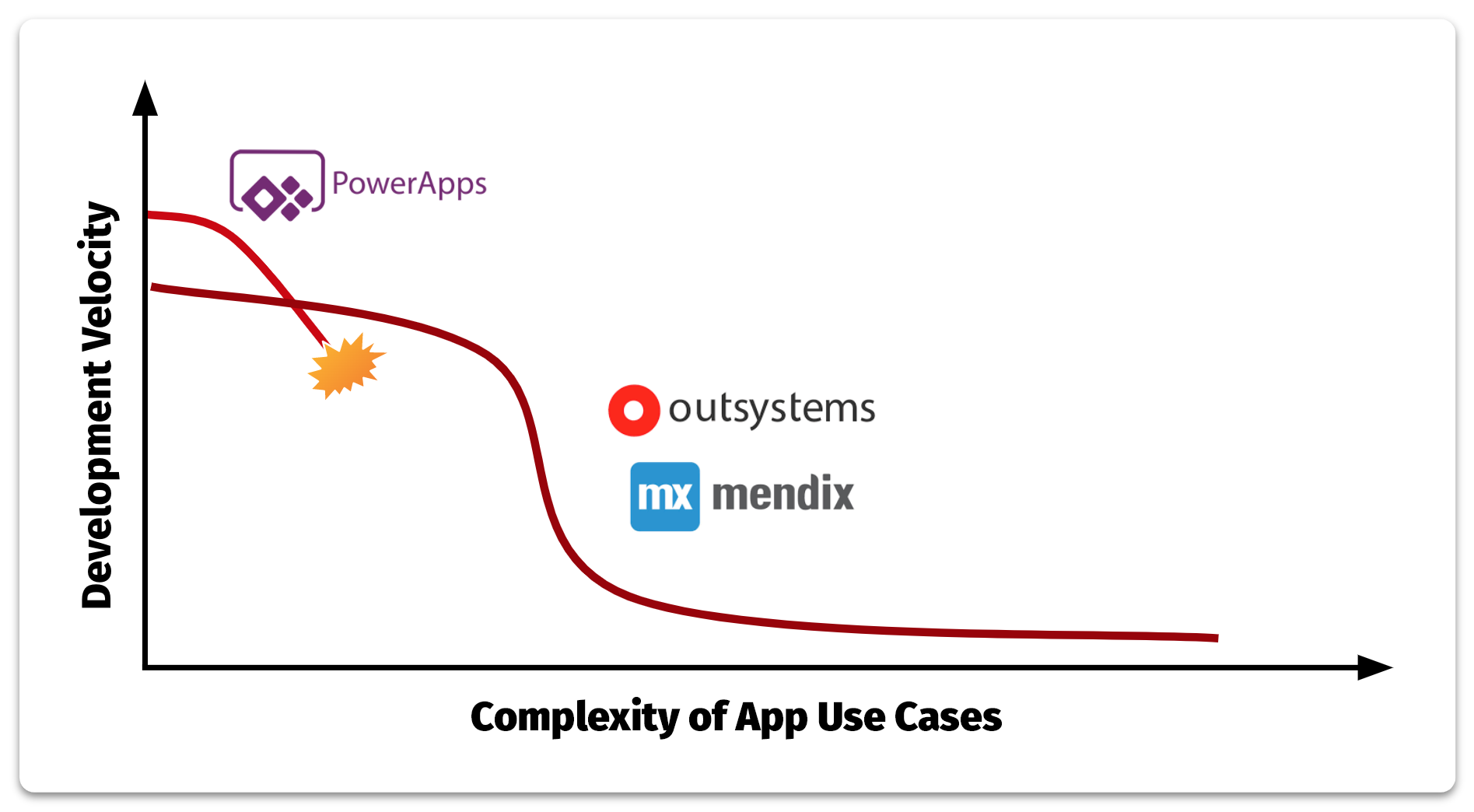 Development Velocity

PowerApps

outsystems

mx mendix

Complexity of App Use Cases